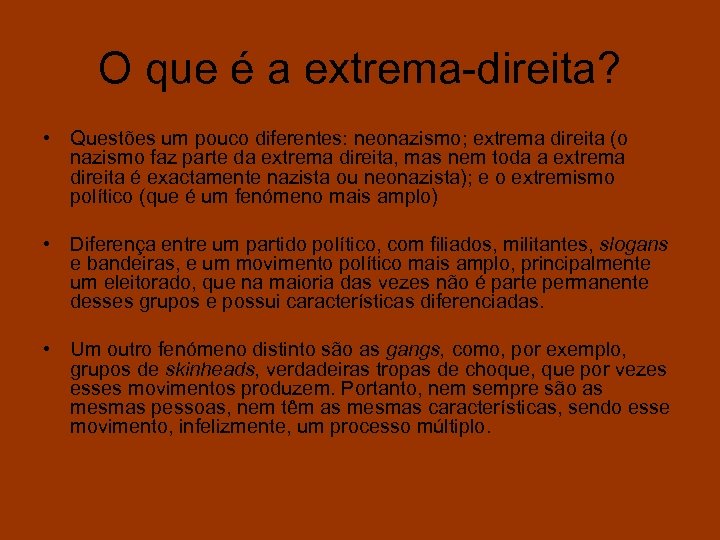 O que é a extrema-direita?

• Questões um pouco diferentes: neonazismo; extrema direita (o nazismo faz parte da extrema direita, mas nem toda a extrema direita é exactamente nazista ou neonazista); e o extremismo político (que é um fenómeno mais amplo)

• Diferença entre um partido político, com filiados, militantes, slogans e bandeiras, e um movimento político mais amplo, principalmente um eleitorado, que na maioria das vezes não é parte permanente desses grupos e possui características diferenciadas.

• Um outro fenómeno distinto são as gangs, como, por exemplo, grupos de skinheads, verdadeiras tropas de choque, que por vezes esses movimentos produzem. Portanto, nem sempre são as mesmas pessoas, nem têm as mesmas características, sendo esse movimento, infelizmente, um processo múltiplo.